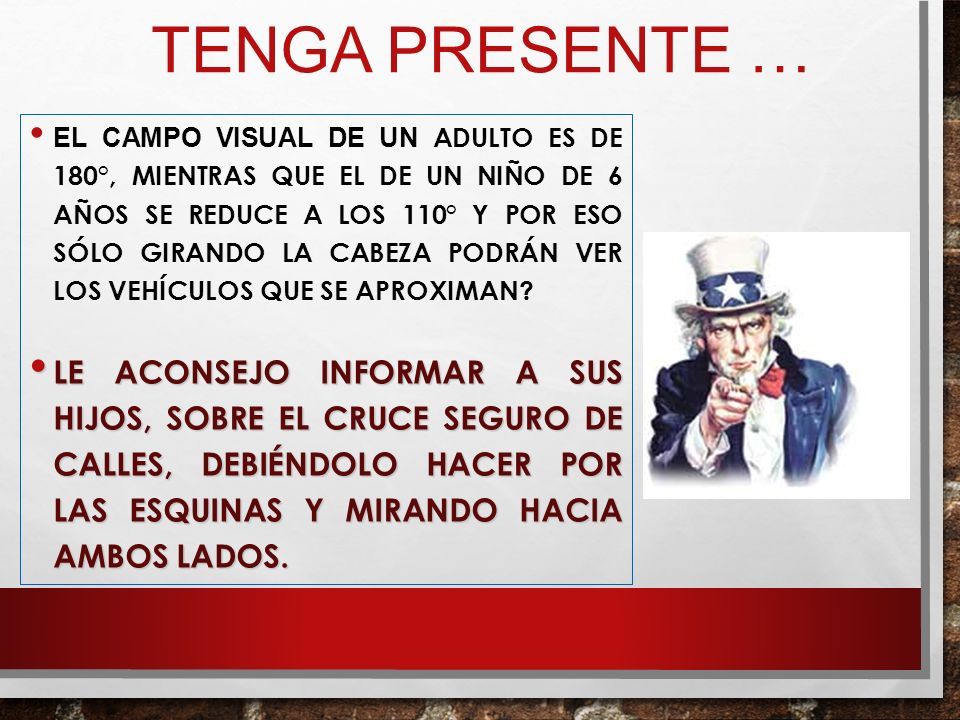 TENGA PRESENTE …

• EL CAMPO VISUAL DE UN ADULTO ES DE 180°, MIENTRAS QUE EL DE UN NIÑO DE 6 AÑOS SE REDUCE A LOS 110° Y POR ESO SÓLO GIRANDO LA CABEZA PODRÁN VER LOS VEHÍCULOS QUE SE APROXIMAN?

• LE ACONSEJO INFORMAR A SUS HIJOS, SOBRE EL CRUCE SEGURO DE CALLES, DEBIÉNDOLO HACER POR LAS ESQUINAS Y MIRANDO HACIA AMBOS LADOS.